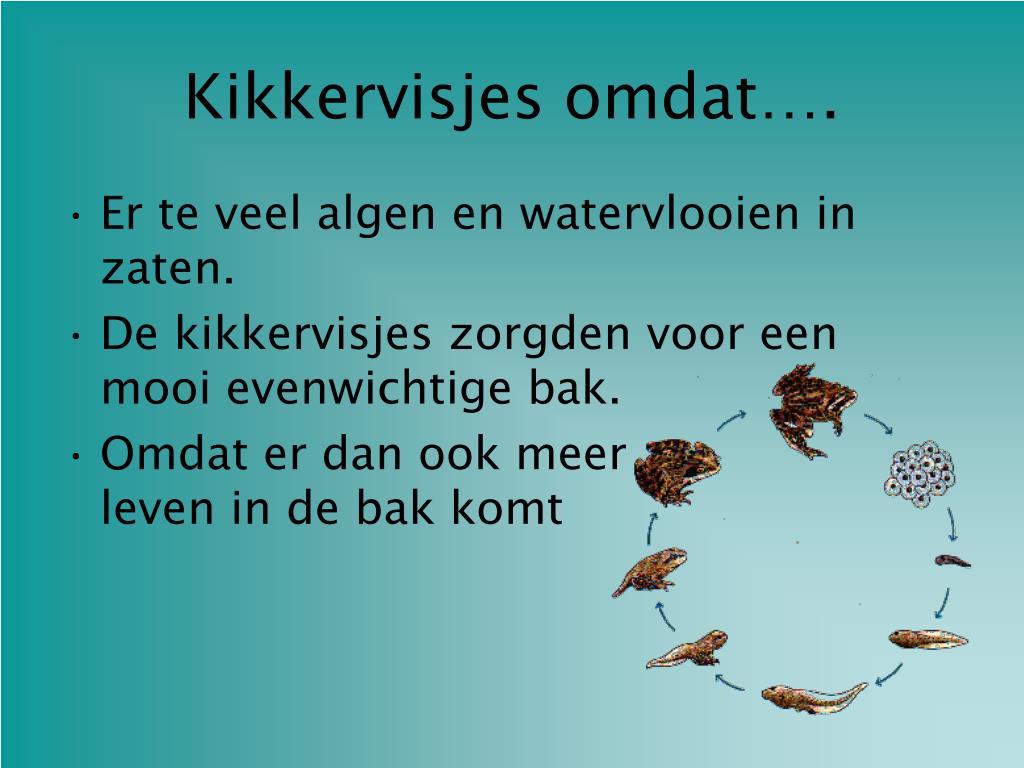 Kikkervisjes omdat….

• Er te veel algen en watervlooien in zaten.
• De kikkervisjes zorgden voor een mooi evenwichtige bak.
• Omdat er dan ook meer leven in de bak komt